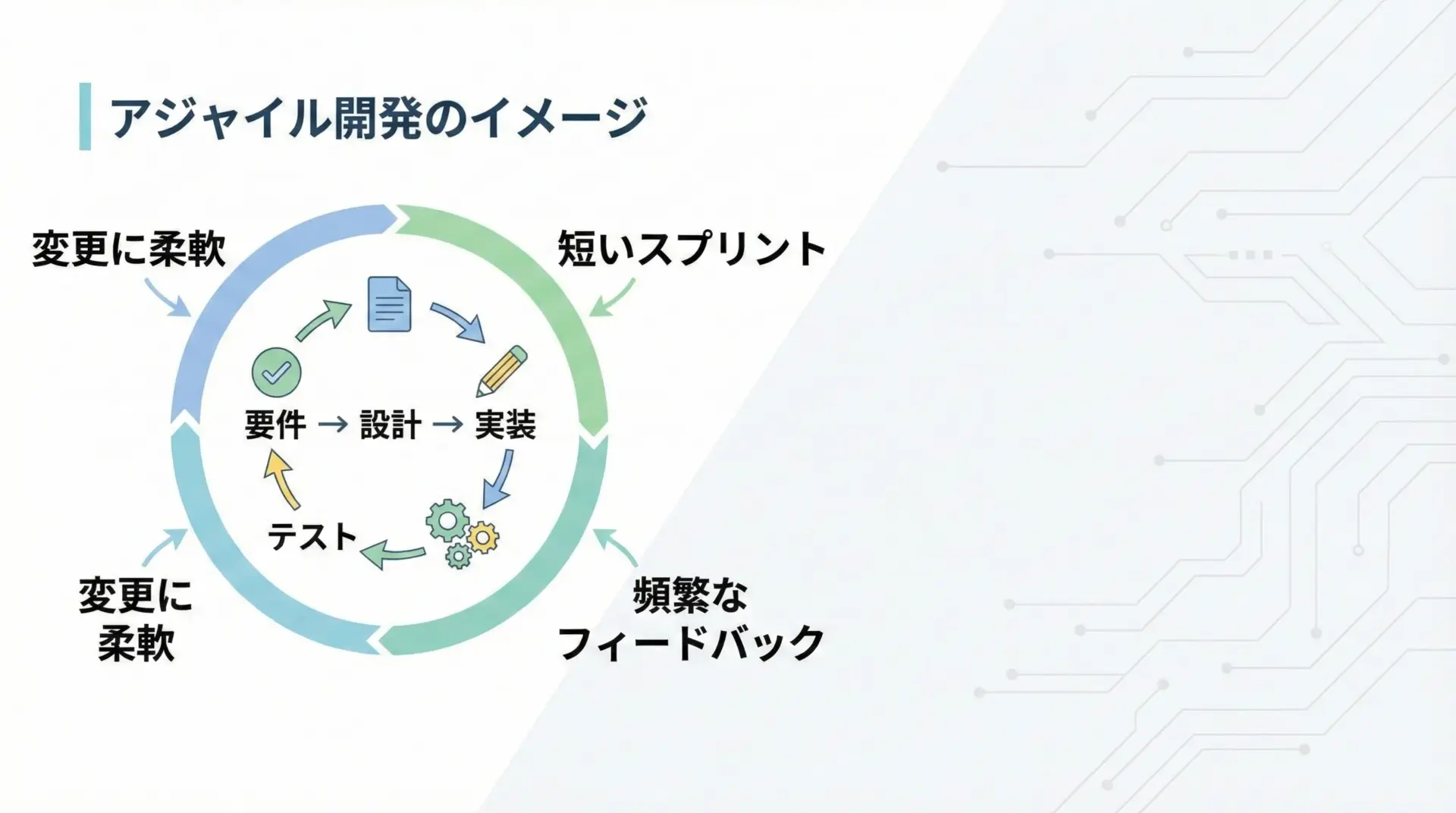 アジャイル開発のイメージ

変更に柔軟

短いスプリント

要件 → 設計 → 実装

テスト

変更に柔軟

頻繁なフィードバック